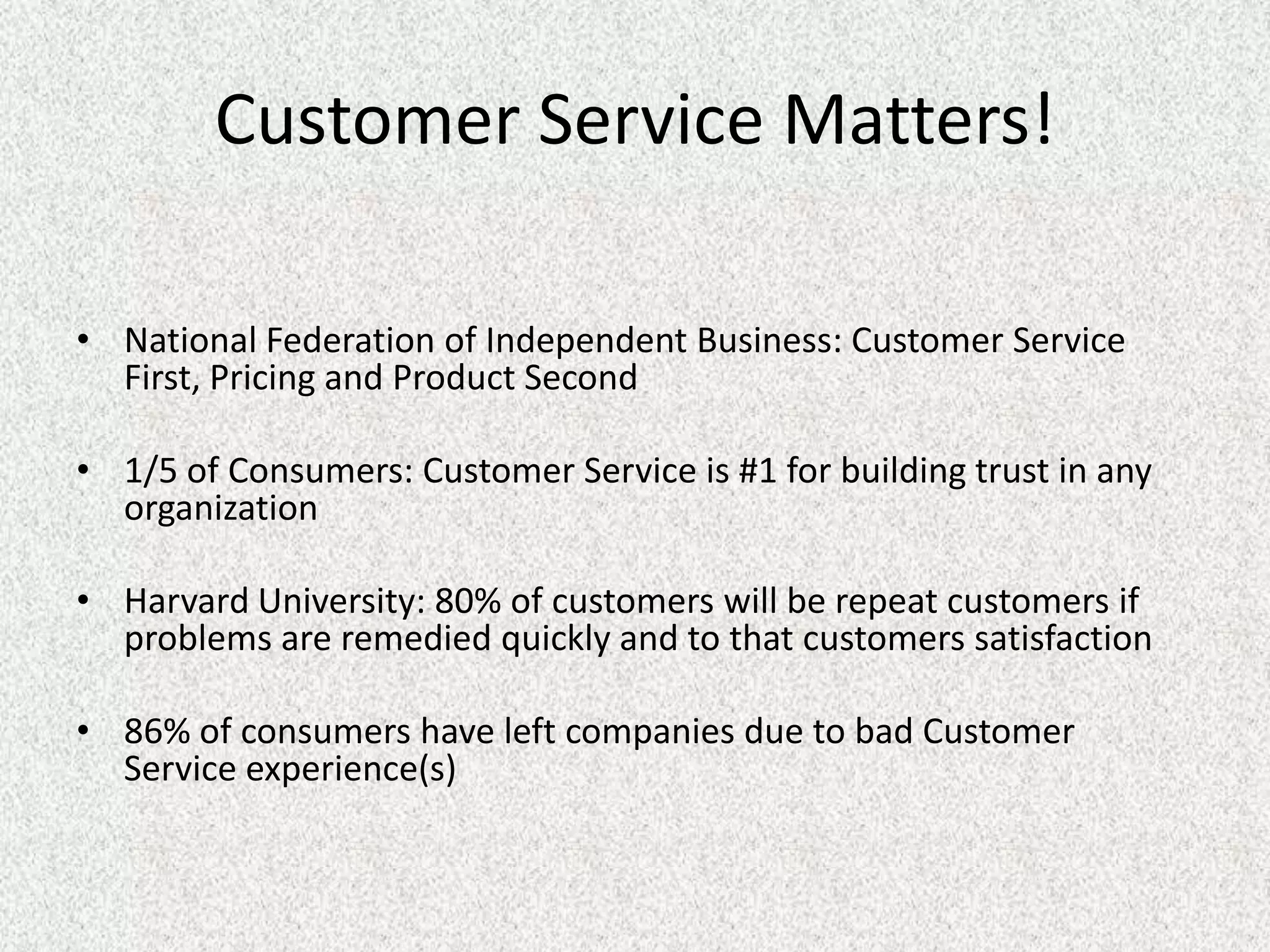 Customer Service Matters!

• National Federation of Independent Business: Customer Service First, Pricing and Product Second

• 1/5 of Consumers: Customer Service is #1 for building trust in any organization

• Harvard University: 80% of customers will be repeat customers if problems are remedied quickly and to that customers satisfaction

• 86% of consumers have left companies due to bad Customer Service experience(s)